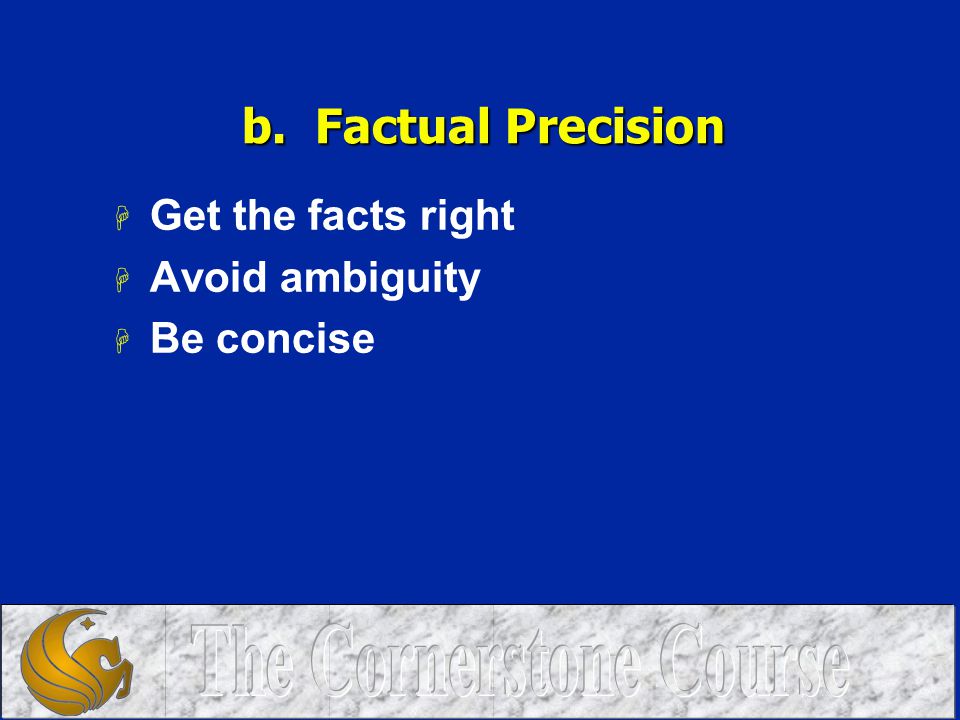 b. Factual Precision

Get the facts right
Avoid ambiguity
Be concise

The Cornerstone Course